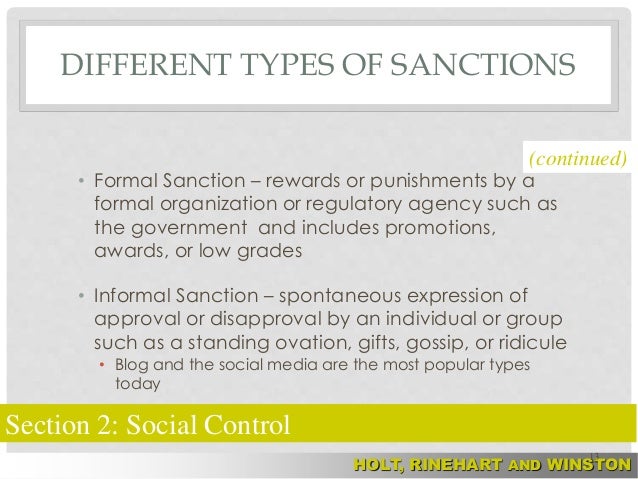 DIFFERENT TYPES OF SANCTIONS

(continued)

• Formal Sanction – rewards or punishments by a formal organization or regulatory agency such as the government and includes promotions, awards, or low grades

• Informal Sanction – spontaneous expression of approval or disapproval by an individual or group such as a standing ovation, gifts, gossip, or ridicule
  • Blog and the social media are the most popular types today

Section 2: Social Control

HOLT, RINEHART AND WINSTON